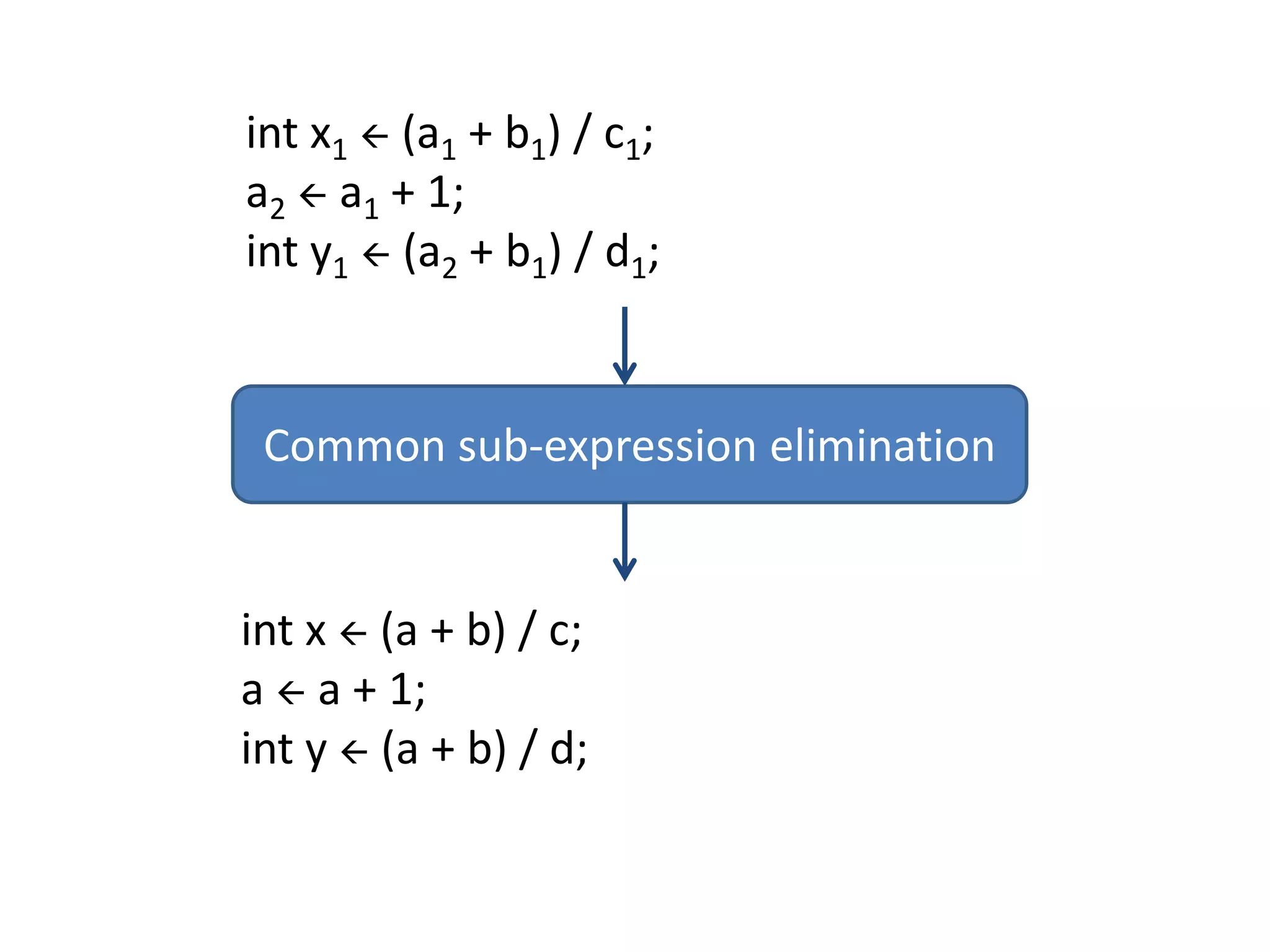 int $x_1 \leftarrow (a_1 + b_1) / c_1$;
$a_2 \leftarrow a_1 + 1$;
int $y_1 \leftarrow (a_2 + b_1) / d_1$;

Common sub-expression elimination

int x ← (a + b) / c;
a ← a + 1;
int y ← (a + b) / d;